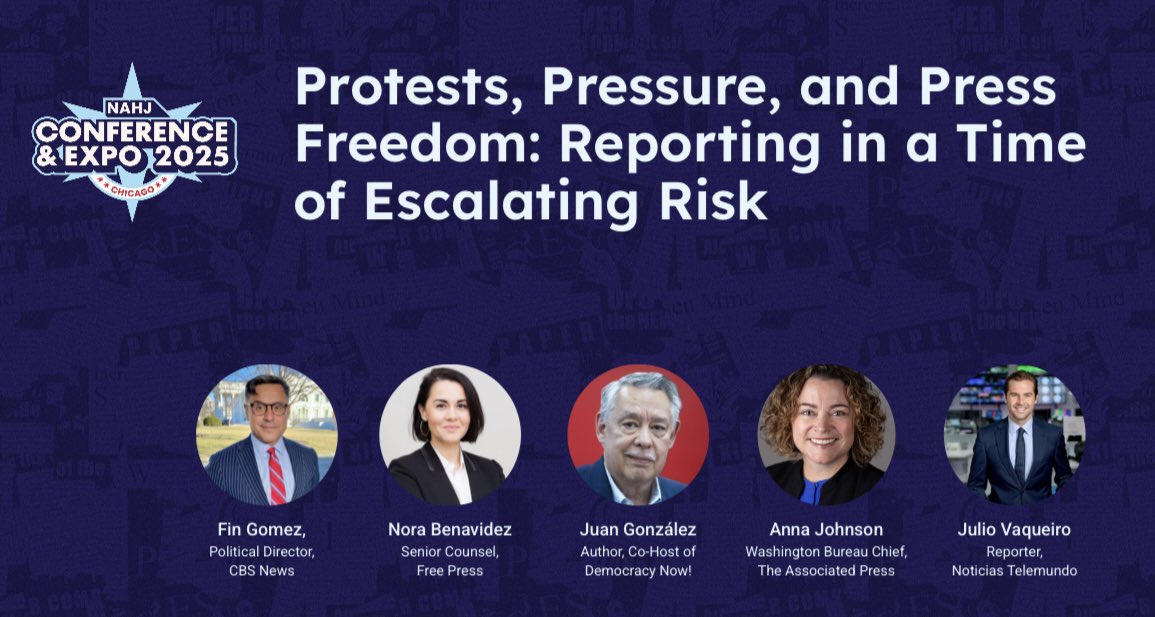 NAHJ CONFERENCE & EXPO 2025 CHICAGO

Protests, Pressure, and Press Freedom: Reporting in a Time of Escalating Risk

Fin Gomez, Political Director, CBS News

Nora Benavidez Senior Counsel, Free Press

Juan González Author, Co-Host of Democracy Now!

Anna Johnson Washington Bureau Chief, The Associated Press

Julio Vaqueiro Reporter, Noticias Telemundo